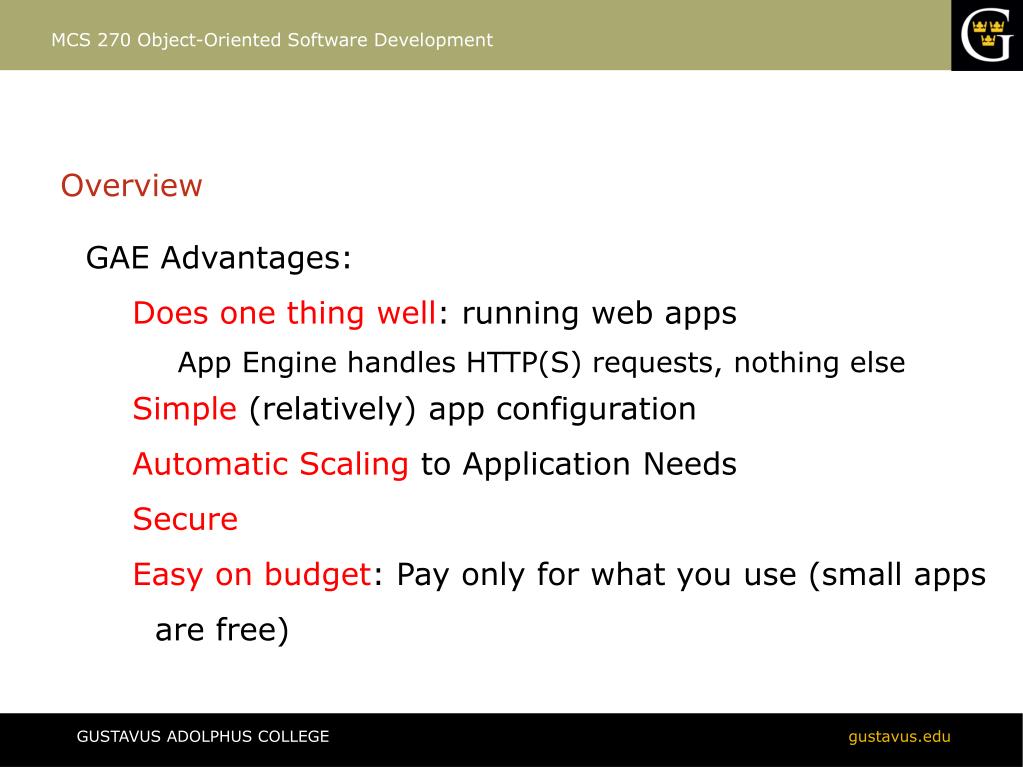 MCS 270 Object-Oriented Software Development

G

Overview

GAE Advantages:

Does one thing well: running web apps

App Engine handles HTTP(S) requests, nothing else

Simple (relatively) app configuration

Automatic Scaling to Application Needs

Secure

Easy on budget: Pay only for what you use (small apps are free)

GUSTAVUS ADOLPHUS COLLEGE

gustavus.edu